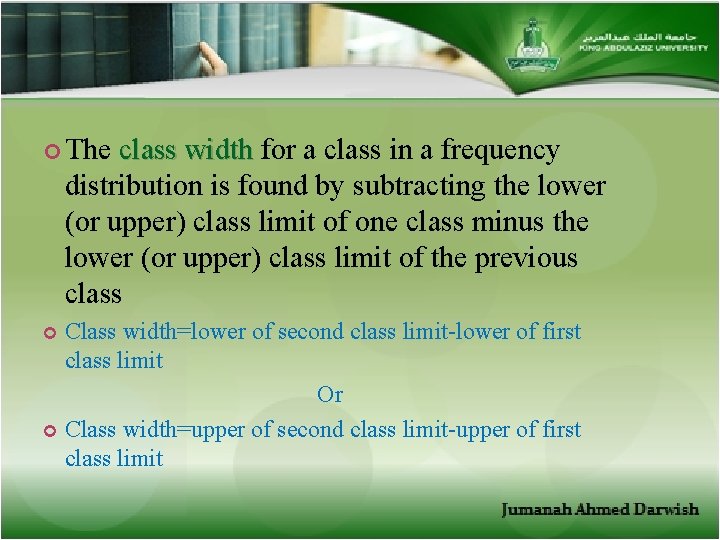 جامعة الملك عبدالعزيز
KING ABDULAZIZ UNIVERSITY

The class width for a class in a frequency distribution is found by subtracting the lower (or upper) class limit of one class minus the lower (or upper) class limit of the previous class

Class width=lower of second class limit-lower of first class limit

Or

Class width=upper of second class limit-upper of first class limit

Jumanah Ahmed Darwish